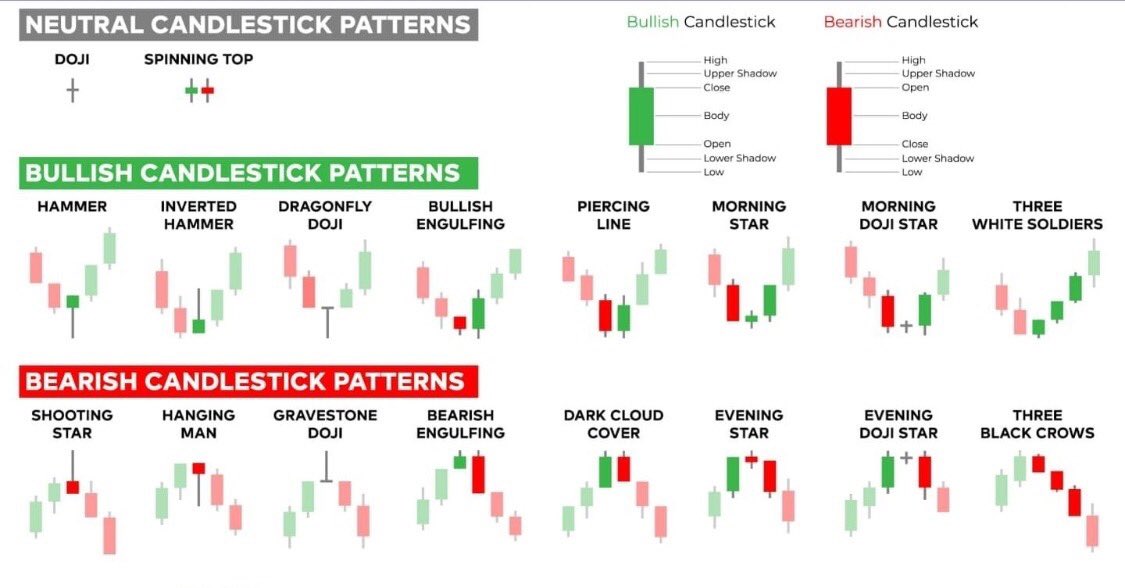 NEUTRAL CANDLESTICK PATTERNS

DOJI

SPINNING TOP

Bullish Candlestick

High
Upper Shadow
Close
Body
Open
Lower Shadow
Low

Bearish Candlestick

High
Upper Shadow
Open
Body
Close
Lower Shadow
Low

BULLISH CANDLESTICK PATTERNS

HAMMER

INVERTED HAMMER

DRAGONFLY DOJI

BULLISH ENGULFING

PIERCING LINE

MORNING STAR

MORNING DOJI STAR

THREE WHITE SOLDIERS

BEARISH CANDLESTICK PATTERNS

SHOOTING STAR

HANGING MAN

GRAVESTONE DOJI

BEARISH ENGULFING

DARK CLOUD COVER

EVENING STAR

EVENING DOJI STAR

THREE BLACK CROWS